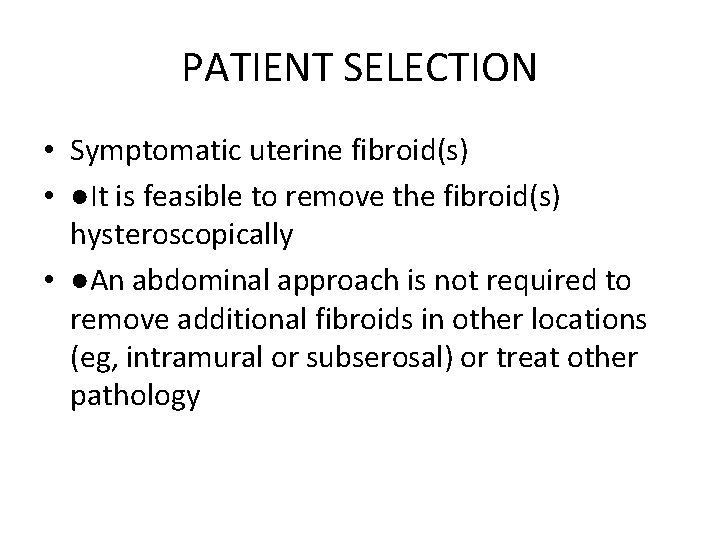 PATIENT SELECTION

• Symptomatic uterine fibroid(s)
• ●It is feasible to remove the fibroid(s) hysteroscopically
• ●An abdominal approach is not required to remove additional fibroids in other locations (eg, intramural or subserosal) or treat other pathology